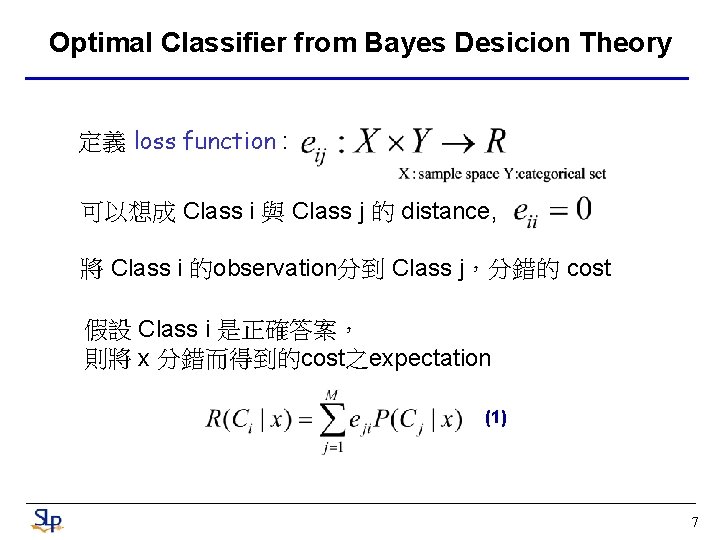 Optimal Classifier from Bayes Desicion Theory

定義 loss function : $e_{ij} : X \times Y \rightarrow R$

X : sample space Y:categorical set

可以想成 Class i 與 Class j 的 distance, $e_{ii} = 0$

將 Class i 的observation分到 Class j，分錯的 cost

假設 Class i 是正確答案，
則將 x 分錯而得到的cost之expectation

$R(C_i \mid x) = \sum_{j=1}^{M} e_{ji} P(C_j \mid x)$ (1)

SLP

7